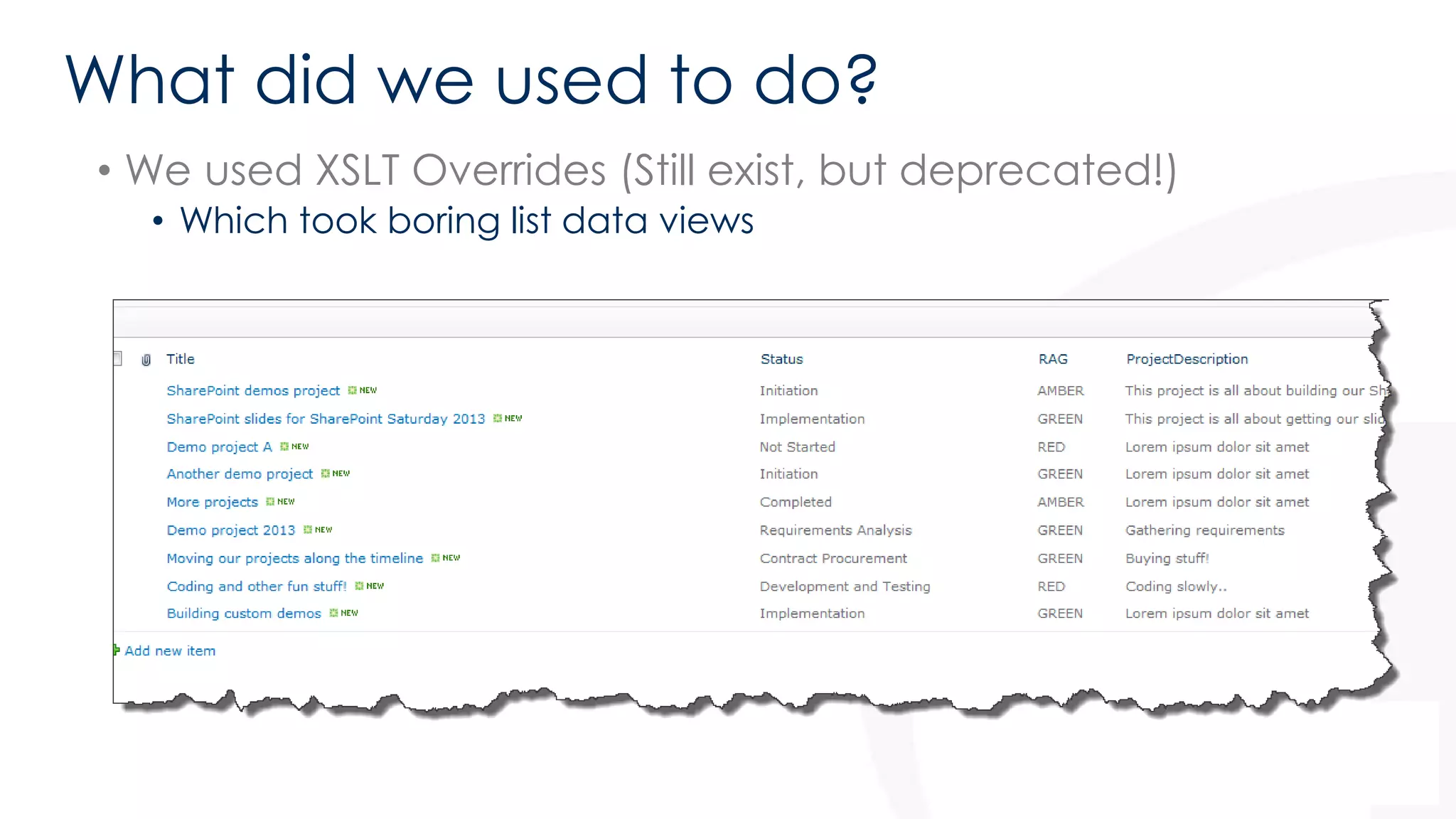 What did we used to do?

• We used XSLT Overrides (Still exist, but deprecated!)
  • Which took boring list data views

| Title | Status | RAG | ProjectDescription |
|---|---|---|---|
| SharePoint demos project NEW | Initiation | AMBER | This project is all about building our Sh |
| SharePoint slides for SharePoint Saturday 2013 NEW | Implementation | GREEN | This project is all about getting our slid |
| Demo project A NEW | Not Started | RED | Lorem ipsum dolor sit amet |
| Another demo project NEW | Initiation | GREEN | Lorem ipsum dolor sit amet |
| More projects NEW | Completed | AMBER | Lorem ipsum dolor sit amet |
| Demo project 2013 NEW | Requirements Analysis | GREEN | Gathering requirements |
| Moving our projects along the timeline NEW | Contract Procurement | GREEN | Buying stuff! |
| Coding and other fun stuff! NEW | Development and Testing | RED | Coding slowly.. |
| Building custom demos NEW | Implementation | GREEN | Lorem ipsum dolor sit amet |

Add new item